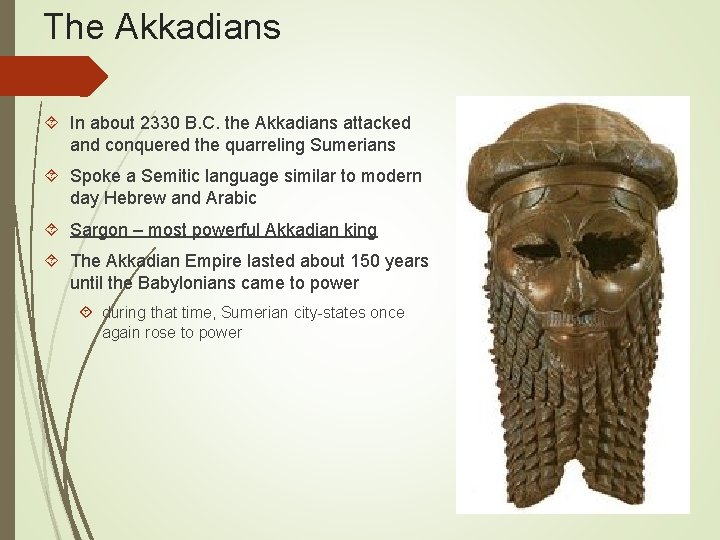 The Akkadians

In about 2330 B.C. the Akkadians attacked and conquered the quarreling Sumerians

Spoke a Semitic language similar to modern day Hebrew and Arabic

Sargon – most powerful Akkadian king

The Akkadian Empire lasted about 150 years until the Babylonians came to power

during that time, Sumerian city-states once again rose to power